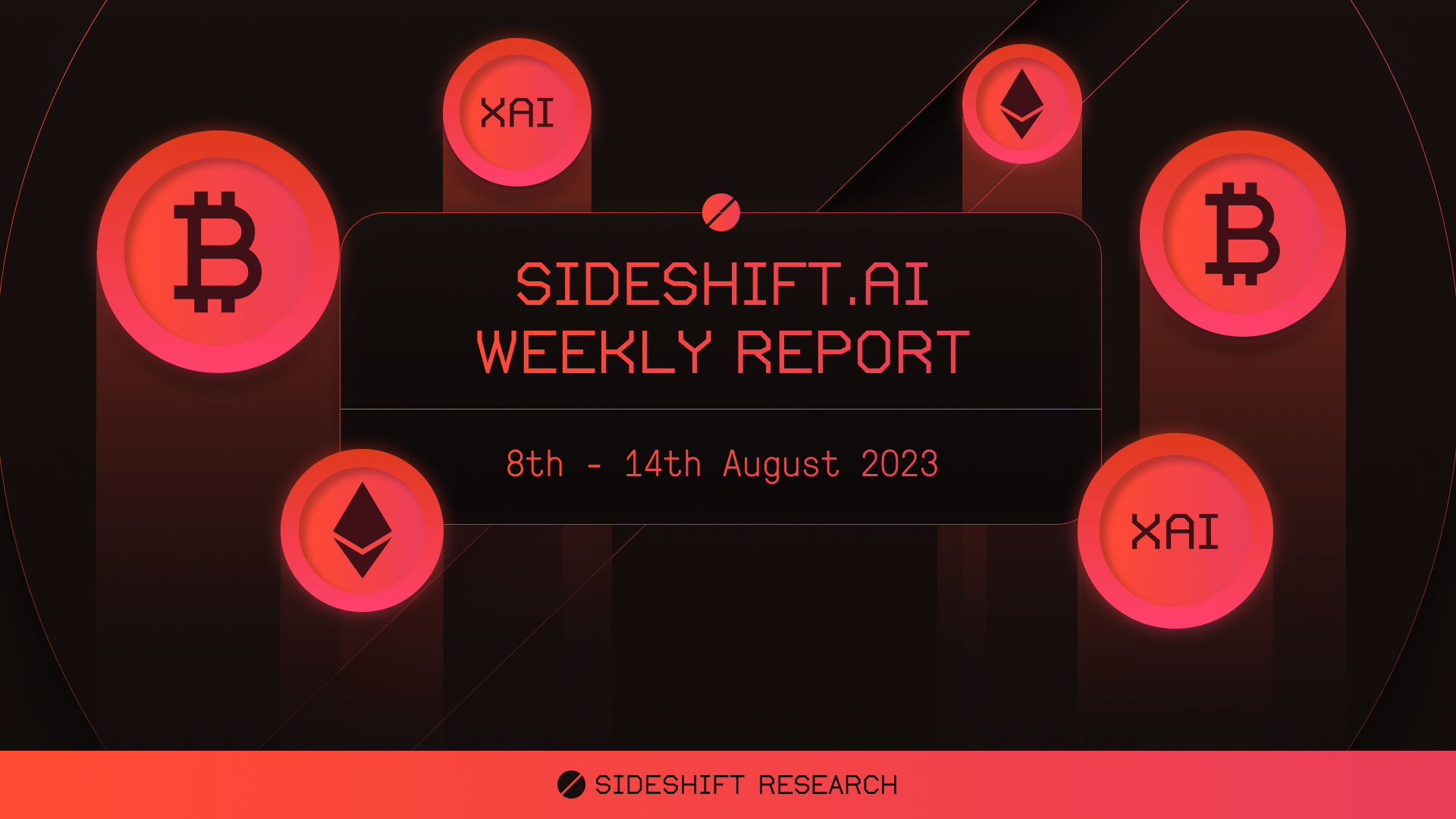 XAI

SIDESHIFT.AI
WEEKLY REPORT

8th - 14th August 2023

XAI

SIDESHIFT RESEARCH